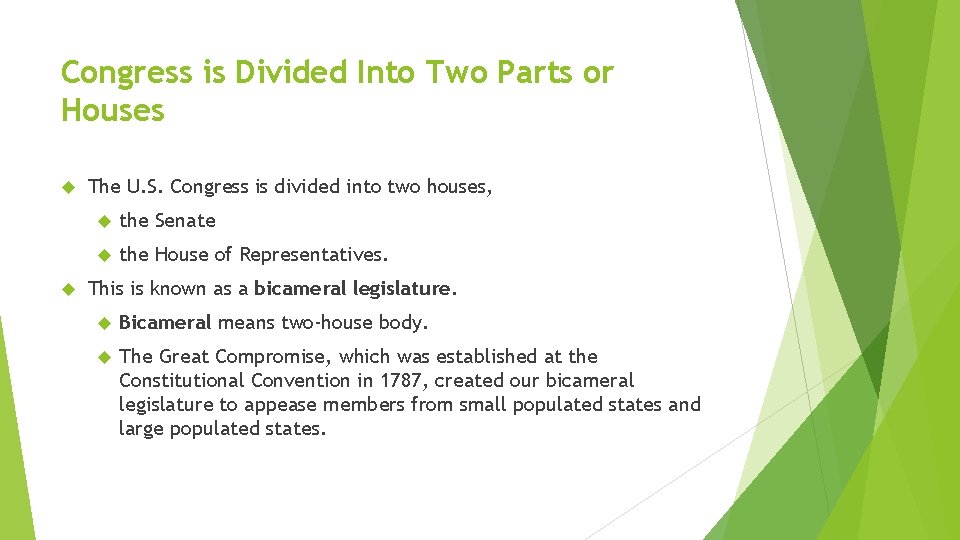 Congress is Divided Into Two Parts or Houses

The U.S. Congress is divided into two houses,

the Senate

the House of Representatives.

This is known as a bicameral legislature.

Bicameral means two-house body.

The Great Compromise, which was established at the Constitutional Convention in 1787, created our bicameral legislature to appease members from small populated states and large populated states.